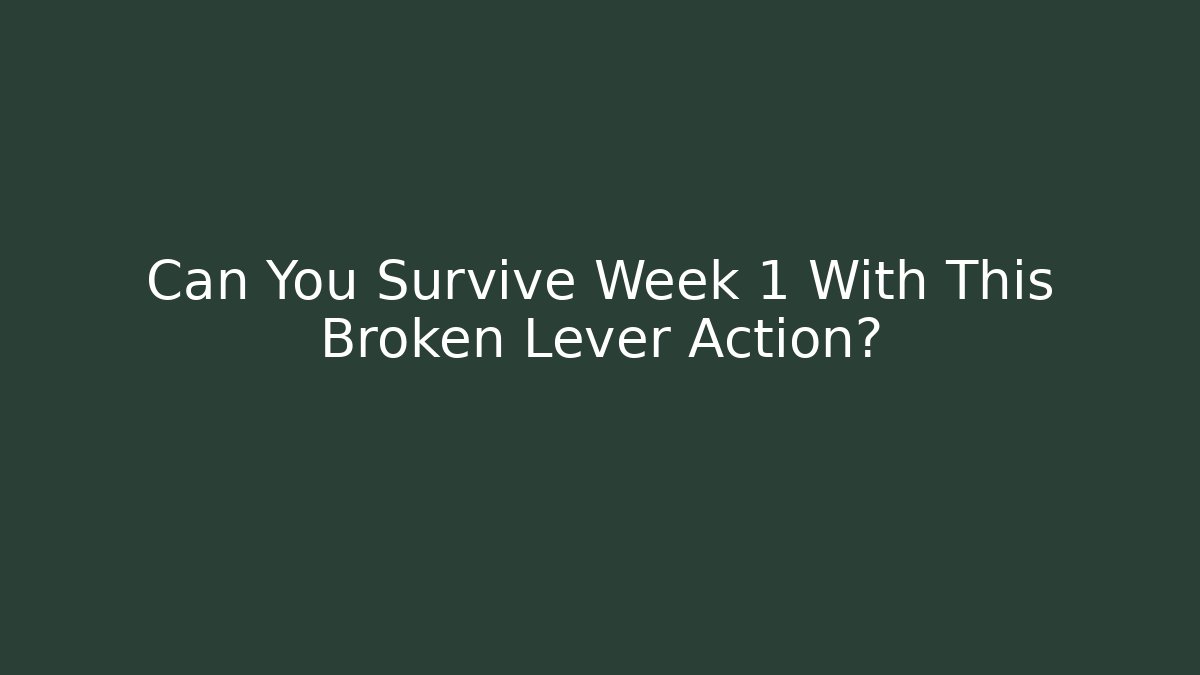 Can You Survive Week 1 With This Broken Lever Action?